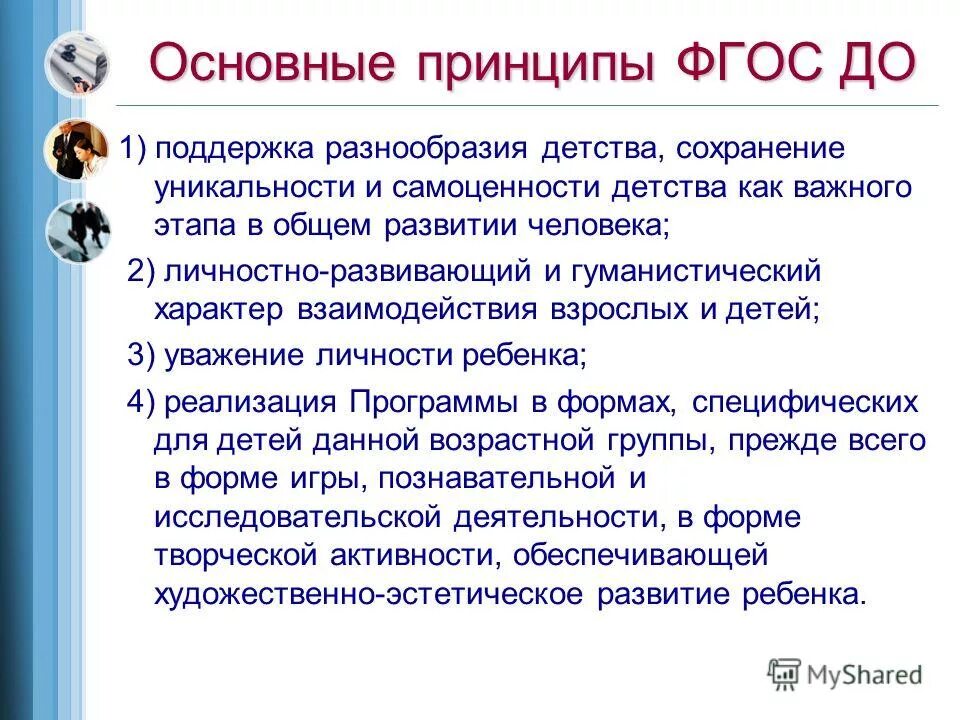 Основные принципы ФГОС ДО

1) поддержка разнообразия детства, сохранение уникальности и самоценности детства как важного этапа в общем развитии человека;

2) личностно-развивающий и гуманистический характер взаимодействия взрослых и детей;

3) уважение личности ребенка;

4) реализация Программы в формах, специфических для детей данной возрастной группы, прежде всего в форме игры, познавательной и исследовательской деятельности, в форме творческой активности, обеспечивающей художественно-эстетическое развитие ребенка.

MyShared